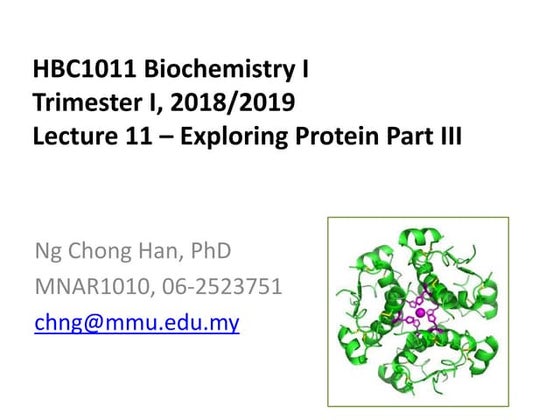 HBC1011 Biochemistry I
Trimester I, 2018/2019
Lecture 11 – Exploring Protein Part III

Ng Chong Han, PhD
MNAR1010, 06-2523751
chng@mmu.edu.my